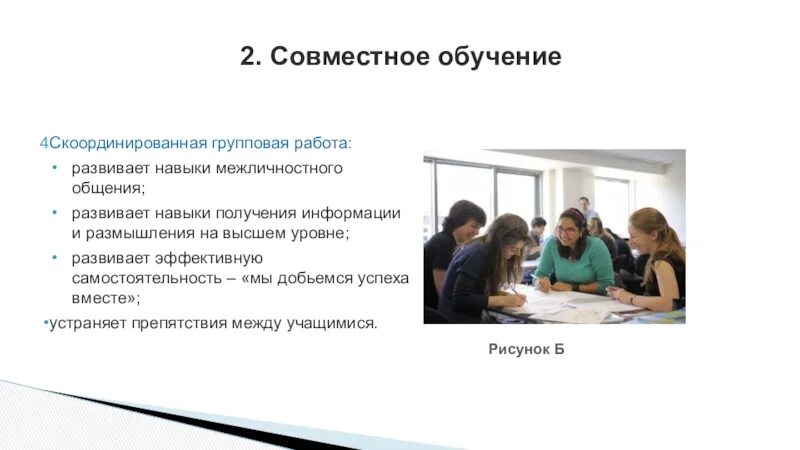 2. Совместное обучение

4Скоординированная групповая работа:

• развивает навыки межличностного общения;

• развивает навыки получения информации и размышления на высшем уровне;

• развивает эффективную самостоятельность – «мы добьемся успеха вместе»;

•устраняет препятствия между учащимися.

Рисунок Б